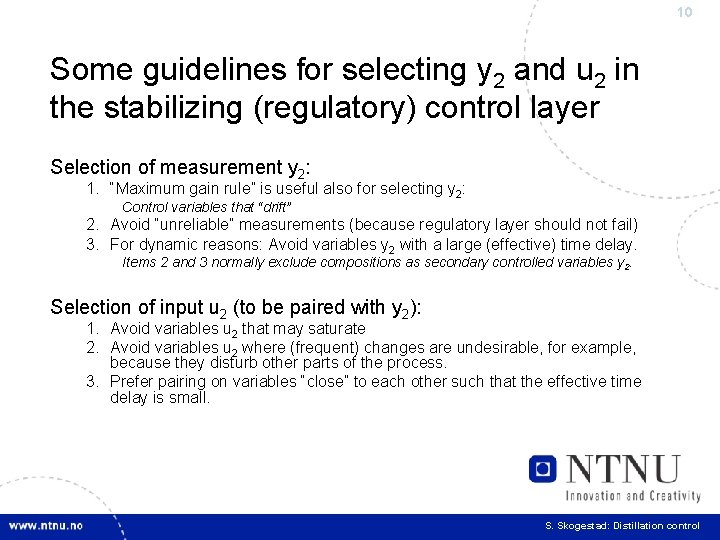 10

Some guidelines for selecting $y_2$ and $u_2$ in the stabilizing (regulatory) control layer

Selection of measurement $y_2$:
1. "Maximum gain rule" is useful also for selecting $y_2$:
Control variables that "drift"
2. Avoid "unreliable" measurements (because regulatory layer should not fail)
3. For dynamic reasons: Avoid variables $y_2$ with a large (effective) time delay.
Items 2 and 3 normally exclude compositions as secondary controlled variables $y_2$.

Selection of input $u_2$ (to be paired with $y_2$):
1. Avoid variables $u_2$ that may saturate
2. Avoid variables $u_2$ where (frequent) changes are undesirable, for example, because they disturb other parts of the process.
3. Prefer pairing on variables "close" to each other such that the effective time delay is small.

NTNU
Innovation and Creativity

www.ntnu.no

S. Skogestad: Distillation control